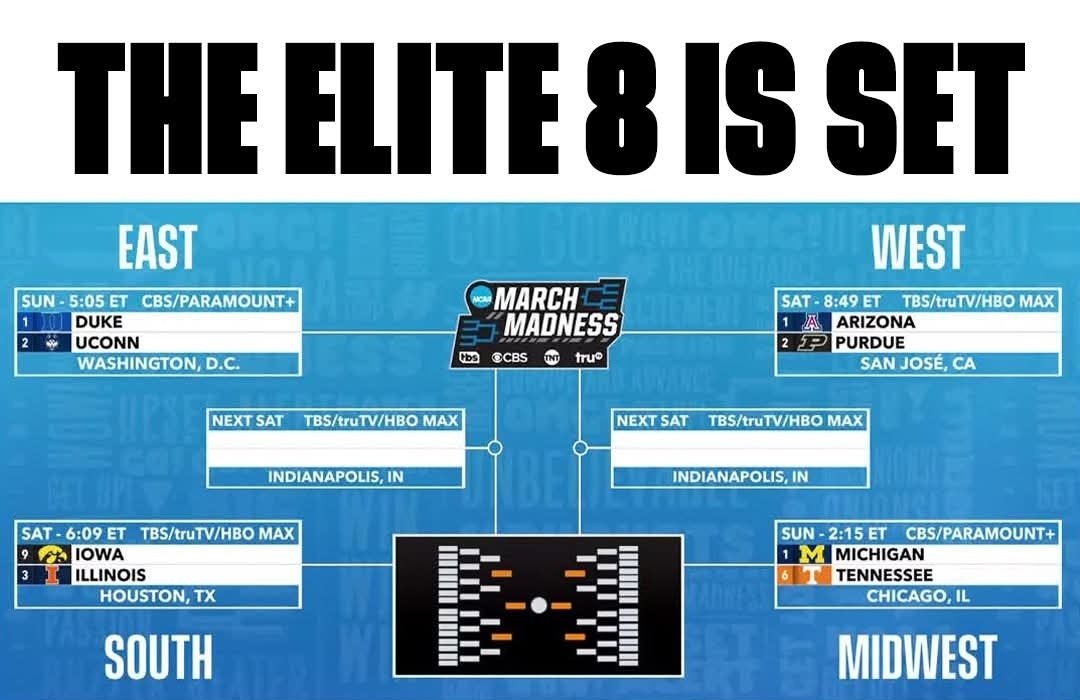 THE ELITE 8 IS SET

EAST

SUN - 5:05 ET CBS/PARAMOUNT+
1 DUKE
2 UCONN
WASHINGTON, D.C.

NCAA MARCH MADNESS
tbs CBS TNT tru

WEST

SAT - 8:49 ET TBS/truTV/HBO MAX
1 ARIZONA
2 PURDUE
SAN JOSÉ, CA

NEXT SAT TBS/truTV/HBO MAX
INDIANAPOLIS, IN

NEXT SAT TBS/truTV/HBO MAX
INDIANAPOLIS, IN

SAT - 6:09 ET TBS/truTV/HBO MAX
9 IOWA
3 ILLINOIS
HOUSTON, TX

SUN - 2:15 ET CBS/PARAMOUNT+
1 MICHIGAN
6 TENNESSEE
CHICAGO, IL

SOUTH

MIDWEST